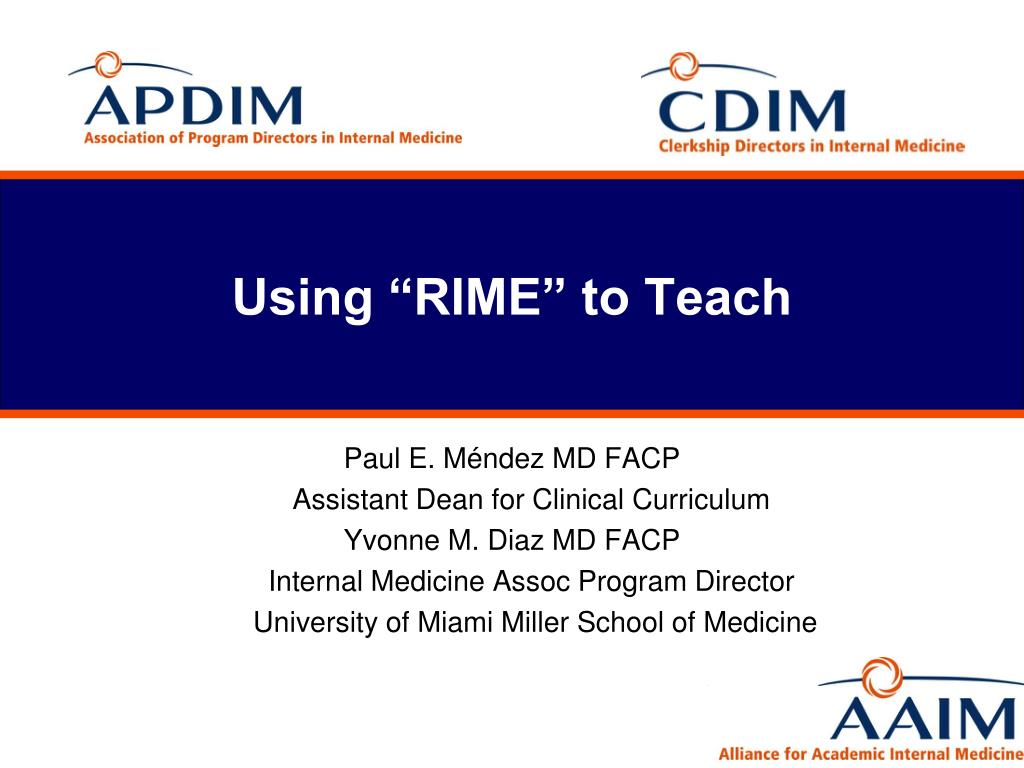 APDIM
Association of Program Directors in Internal Medicine

CDIM
Clerkship Directors in Internal Medicine

Using “RIME” to Teach

Paul E. Méndez MD FACP
Assistant Dean for Clinical Curriculum
Yvonne M. Diaz MD FACP
Internal Medicine Assoc Program Director
University of Miami Miller School of Medicine

AAIM
Alliance for Academic Internal Medicine